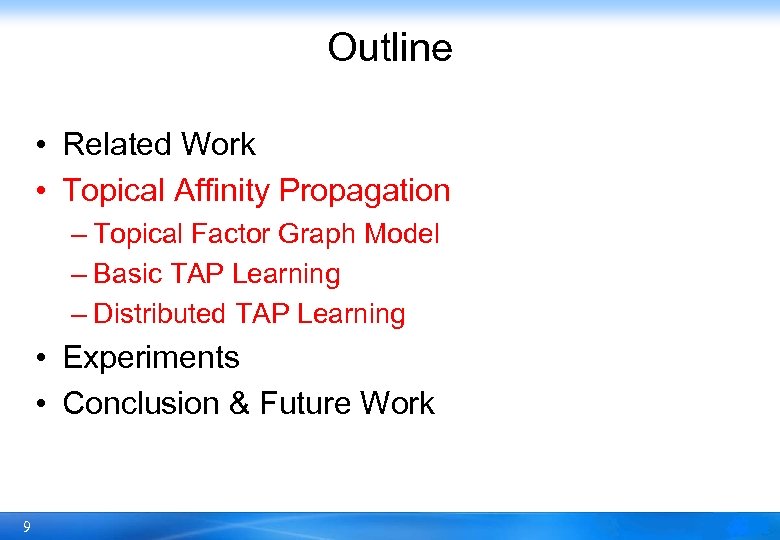 Outline

• Related Work
• Topical Affinity Propagation
– Topical Factor Graph Model
– Basic TAP Learning
– Distributed TAP Learning
• Experiments
• Conclusion & Future Work

9